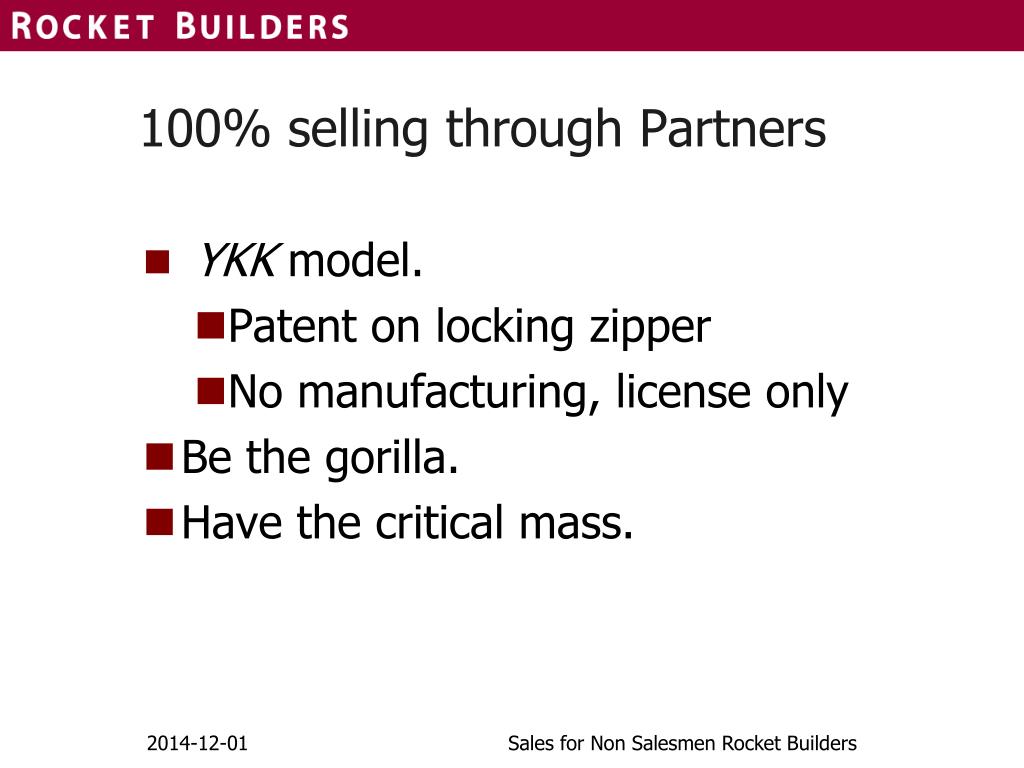 ROCKET BUILDERS

100% selling through Partners

YKK model.

Patent on locking zipper

No manufacturing, license only

Be the gorilla.

Have the critical mass.

2014-12-01

Sales for Non Salesmen Rocket Builders